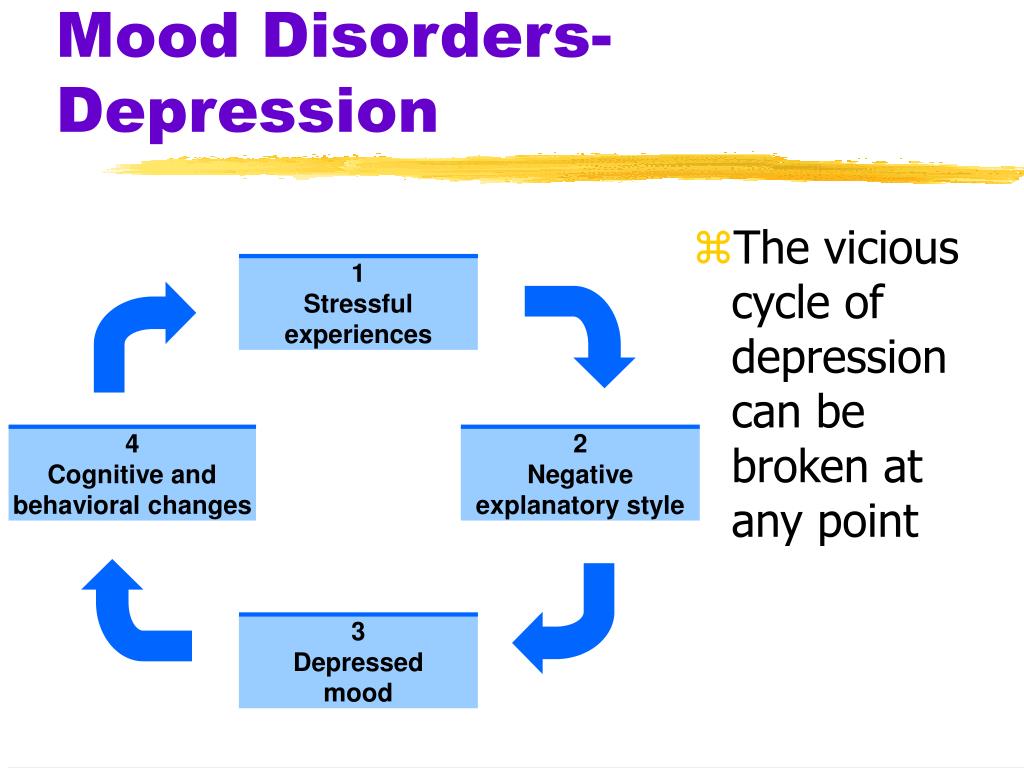 Mood Disorders- Depression

1
Stressful experiences

2
Negative explanatory style

3
Depressed mood

4
Cognitive and behavioral changes

⌘The vicious cycle of depression can be broken at any point